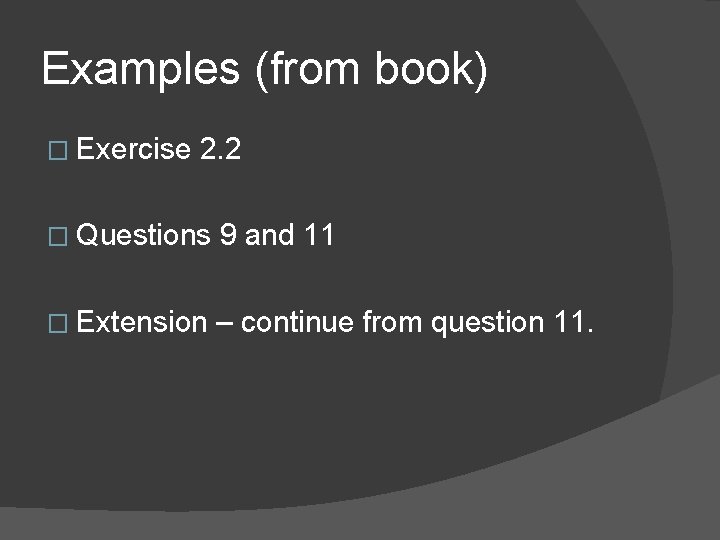 Examples (from book)

□ Exercise 2.2

□ Questions 9 and 11

□ Extension – continue from question 11.